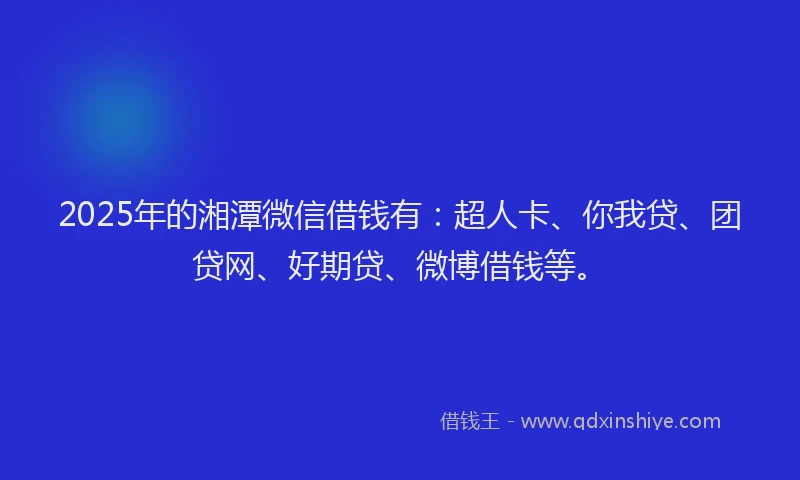 2025年的湘潭微信借钱有：超人卡、你我贷、团贷网、好期贷、微博借钱等。

借钱王 - www.qdxinshiye.com